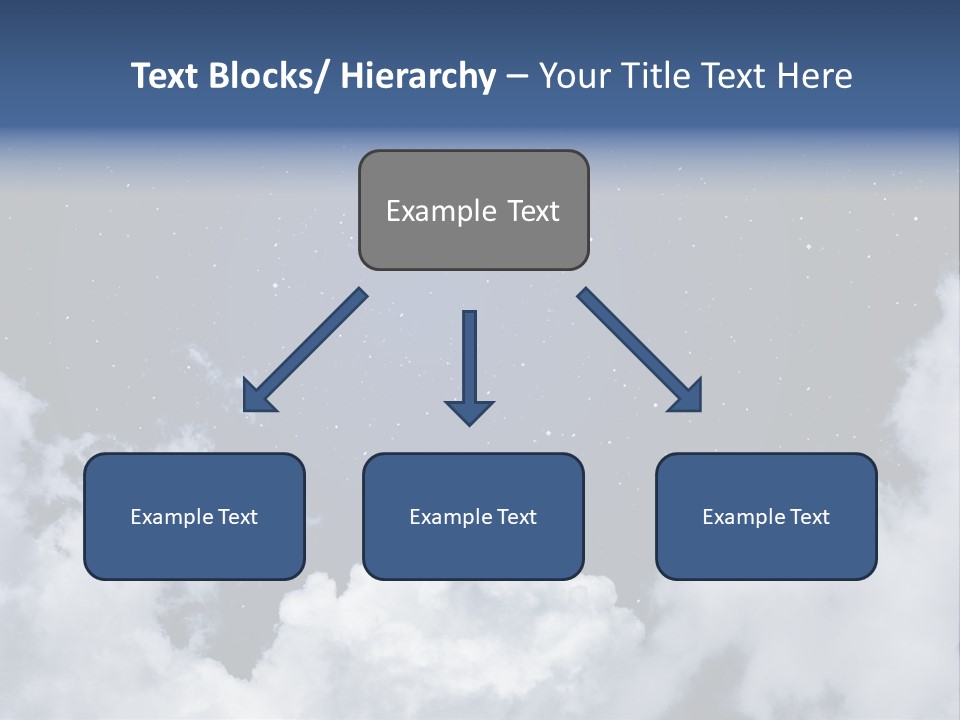 Text Blocks/ Hierarchy – Your Title Text Here

Example Text

Example Text

Example Text

Example Text